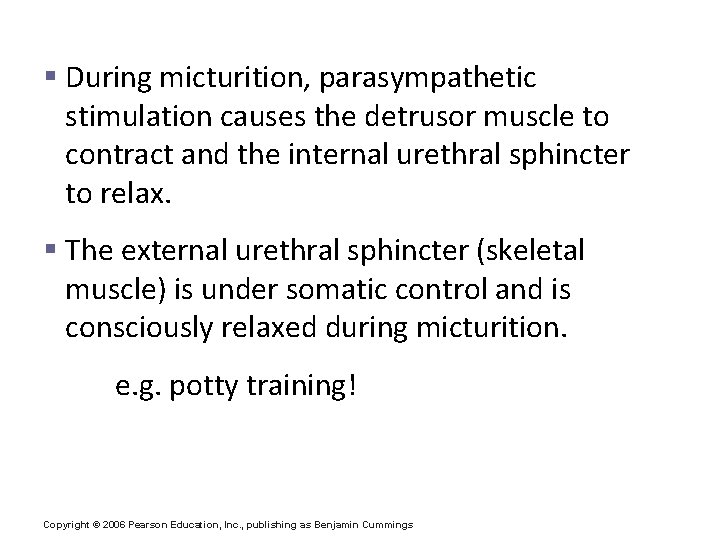 ▪ During micturition, parasympathetic stimulation causes the detrusor muscle to contract and the internal urethral sphincter to relax.

▪ The external urethral sphincter (skeletal muscle) is under somatic control and is consciously relaxed during micturition.

e.g. potty training!

Copyright © 2006 Pearson Education, Inc., publishing as Benjamin Cummings